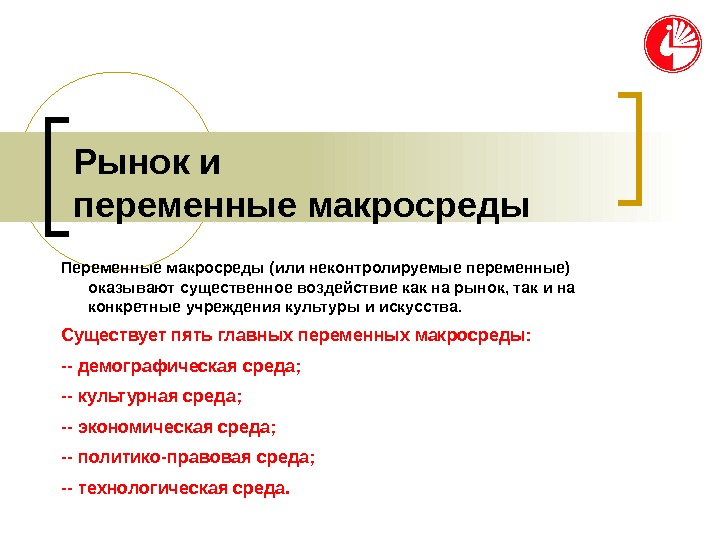 Рынок и переменные макросреды

Переменные макросреды (или неконтролируемые переменные) оказывают существенное воздействие как на рынок, так и на конкретные учреждения культуры и искусства.

Существует пять главных переменных макросреды:

-- демографическая среда;

-- культурная среда;

-- экономическая среда;

-- политико-правовая среда;

-- технологическая среда.